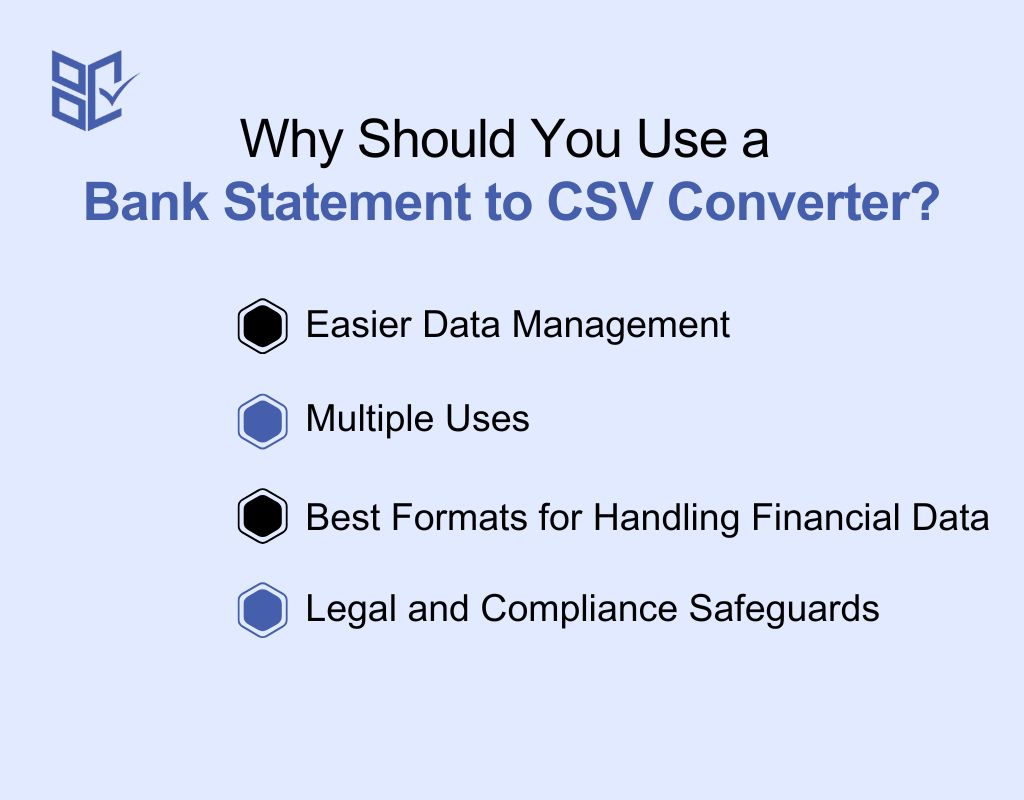 Why Should You Use a
Bank Statement to CSV Converter?

Easier Data Management

Multiple Uses

Best Formats for Handling Financial Data

Legal and Compliance Safeguards